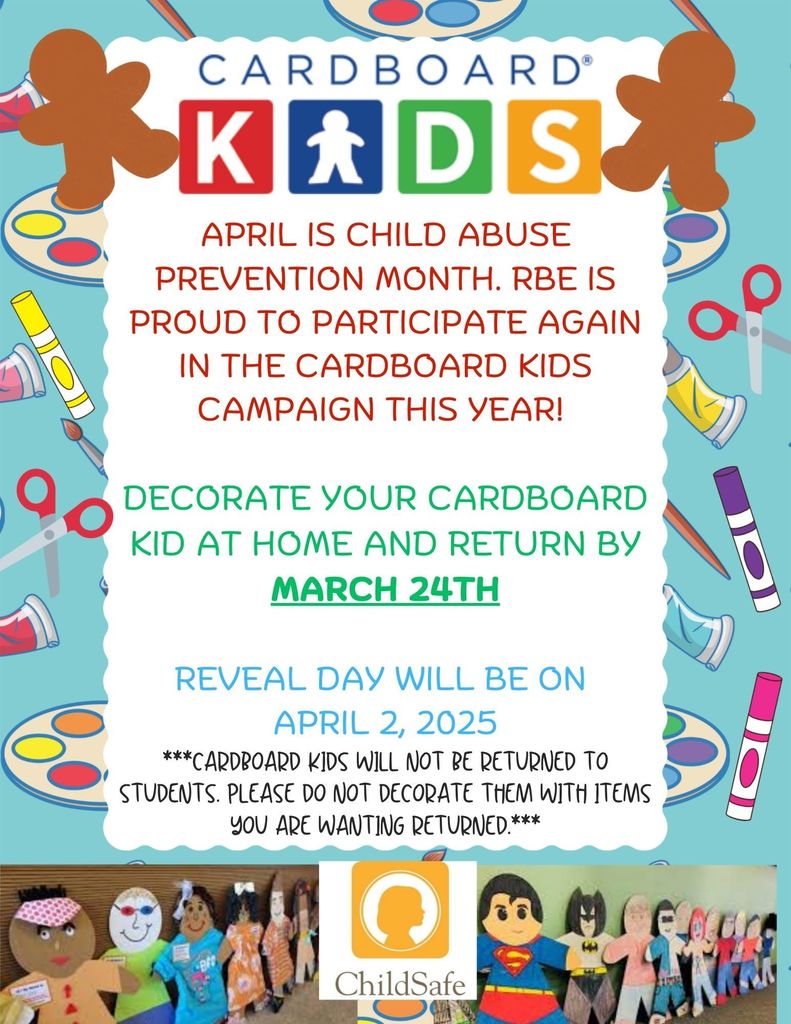 CARDBOARD®
KIDS

APRIL IS CHILD ABUSE PREVENTION MONTH. RBE IS PROUD TO PARTICIPATE AGAIN IN THE CARDBOARD KIDS CAMPAIGN THIS YEAR!

DECORATE YOUR CARDBOARD KID AT HOME AND RETURN BY
MARCH 24TH

REVEAL DAY WILL BE ON
APRIL 2, 2025
***CARDBOARD KIDS WILL NOT BE RETURNED TO STUDENTS. PLEASE DO NOT DECORATE THEM WITH ITEMS YOU ARE WANTING RETURNED.***

ChildSafe